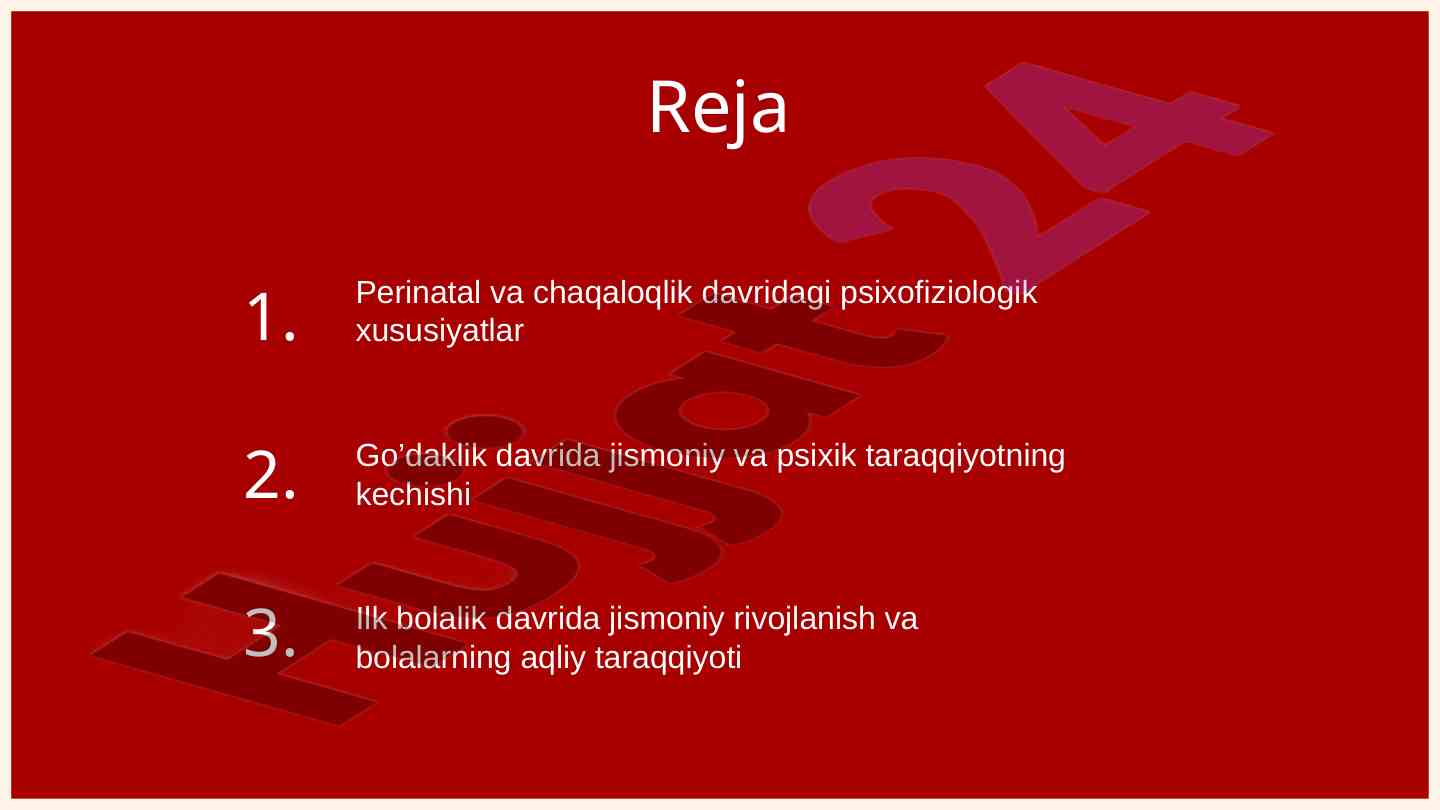 Reja

1. Perinatal va chaqaloqlik davridagi psixofiziologik xususiyatlar

2. Go’daklik davrida jismoniy va psixik taraqqiyotning kechishi

3. Ilk bolalik davrida jismoniy rivojlanish va bolalarning aqliy taraqqiyoti

Hujjat24